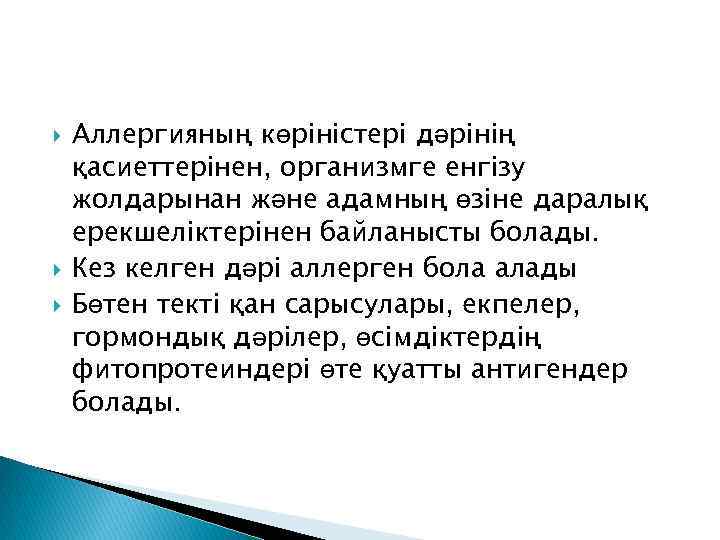 Аллергияның көріністері дәрінің қасиеттерінен, организмге енгізу жолдарынан және адамның өзіне даралық ерекшеліктерінен байланысты болады.

Кез келген дәрі аллерген бола алады

Бөтен текті қан сарысулары, екпелер, гормондық дәрілер, өсімдіктердің фитопротеиндері өте қуатты антигендер болады.